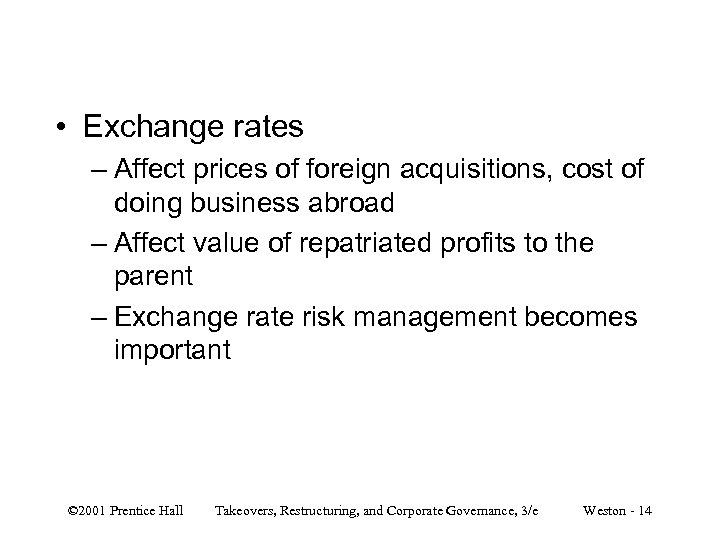 • Exchange rates
– Affect prices of foreign acquisitions, cost of doing business abroad
– Affect value of repatriated profits to the parent
– Exchange rate risk management becomes important

©2001 Prentice Hall Takeovers, Restructuring, and Corporate Governance, 3/e Weston - 14